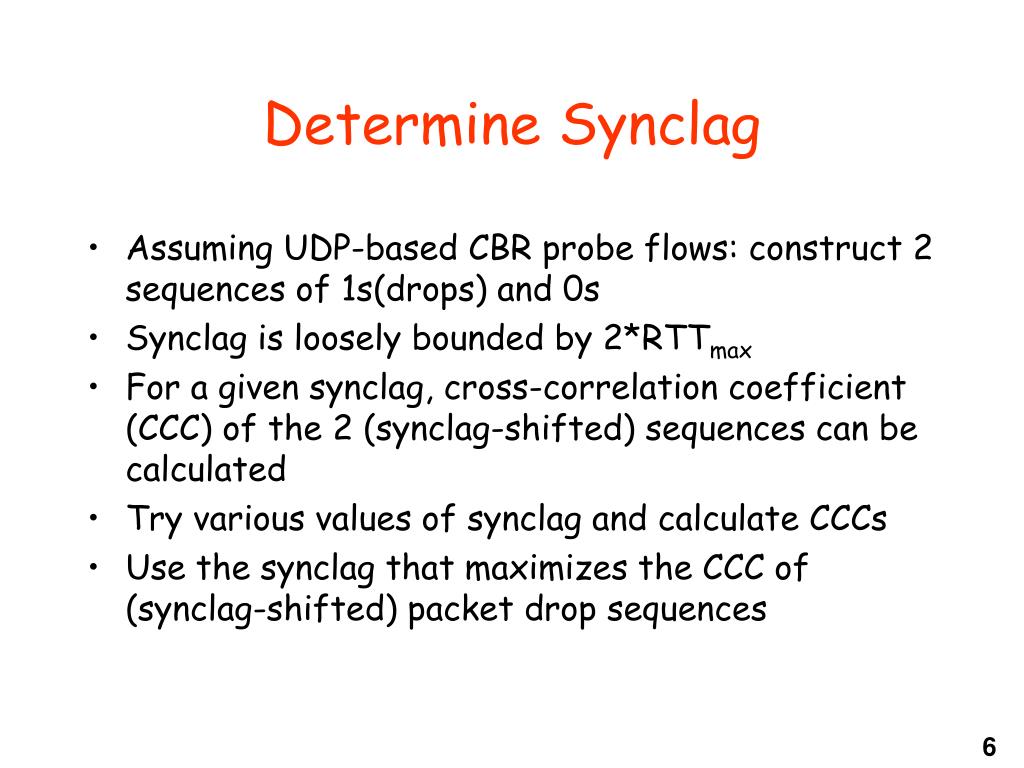 Determine Synclag

• Assuming UDP-based CBR probe flows: construct 2 sequences of 1s(drops) and 0s
• Synclag is loosely bounded by 2*RTT$_{max}$
• For a given synclag, cross-correlation coefficient (CCC) of the 2 (synclag-shifted) sequences can be calculated
• Try various values of synclag and calculate CCCs
• Use the synclag that maximizes the CCC of (synclag-shifted) packet drop sequences

6